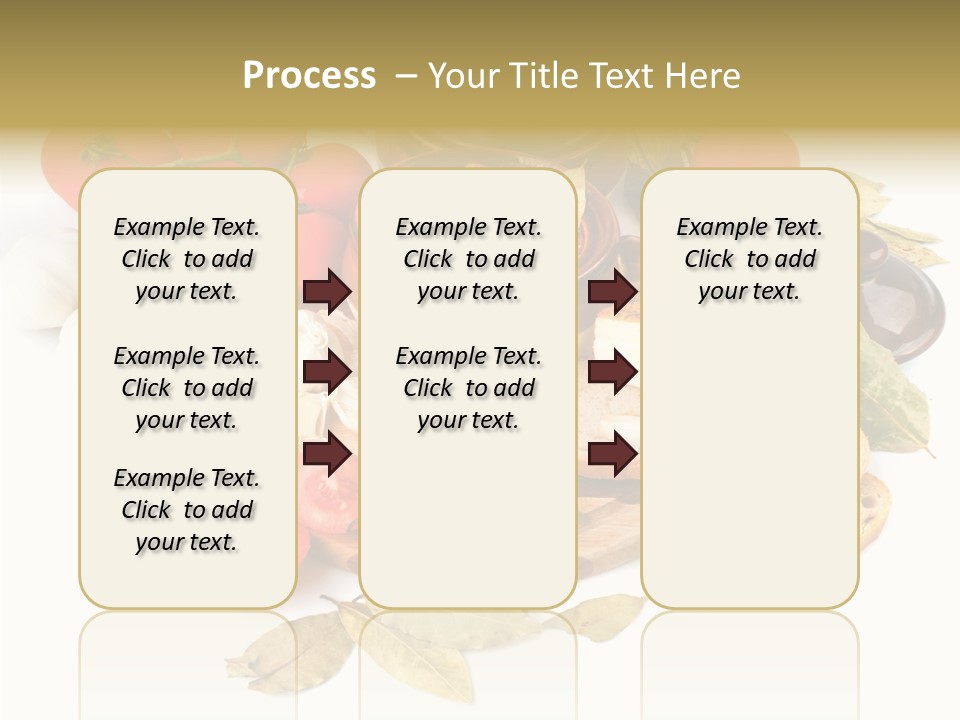 Process – Your Title Text Here

Example Text. Click to add your text.

Example Text. Click to add your text.

Example Text. Click to add your text.

Example Text. Click to add your text.

Example Text. Click to add your text.

Example Text. Click to add your text.